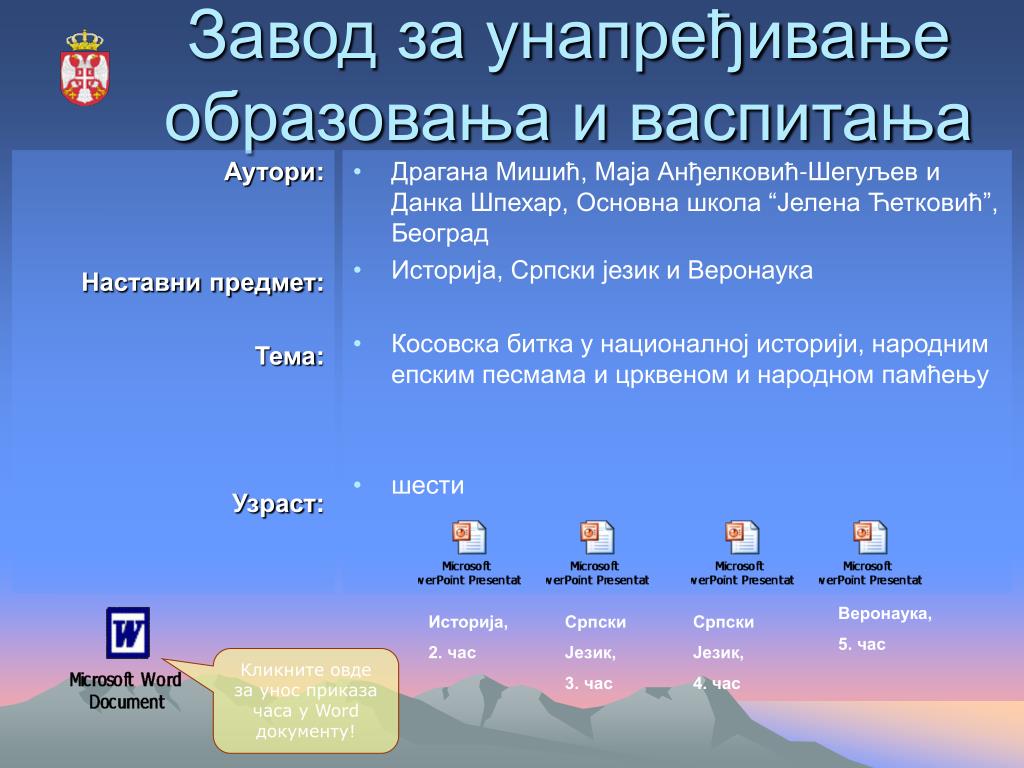 Завод за унапређивање образовања и васпитања

Аутори:

Наставни предмет:

Тема:

Узраст:

• Драгана Мишић, Маја Анђелковић-Шегуљев и Данка Шпехар, Основна школа “Јелена Ћетковић”, Београд

• Историја, Српски језик и Веронаука

• Косовска битка у националној историји, народним епским песмама и црквеном и народном памћењу

• шести

Microsoft werPoint Presentat

Microsoft werPoint Presentat

Microsoft werPoint Presentat

Microsoft werPoint Presentat

Историја, 2. час

Српски Језик, 3. час

Српски Језик, 4. час

Веронаука, 5. час

Microsoft Word Document

Кликните овде за унос приказа часа у Word документу!